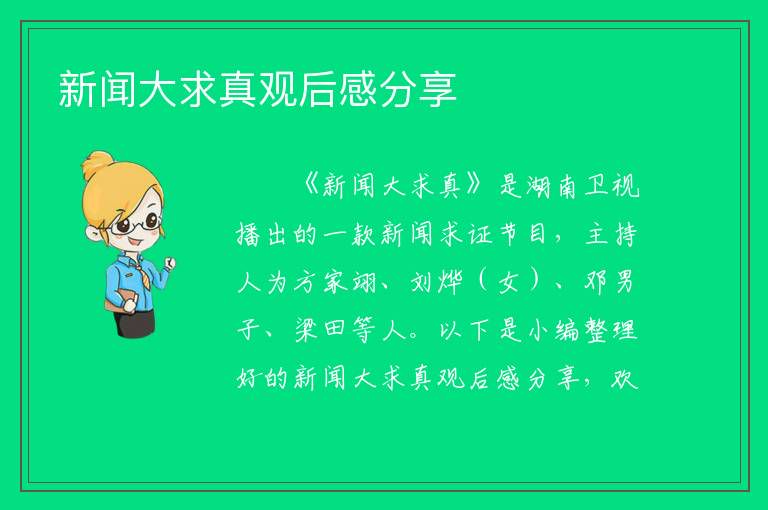 新闻大求真观后感分享

《新闻大求真》是湖南卫视播出的一款新闻求证节目，主持人为方家翊、刘烨（女）、邓男子、梁田等人。以下是小编整理好的新闻大求真观后感分享，欢